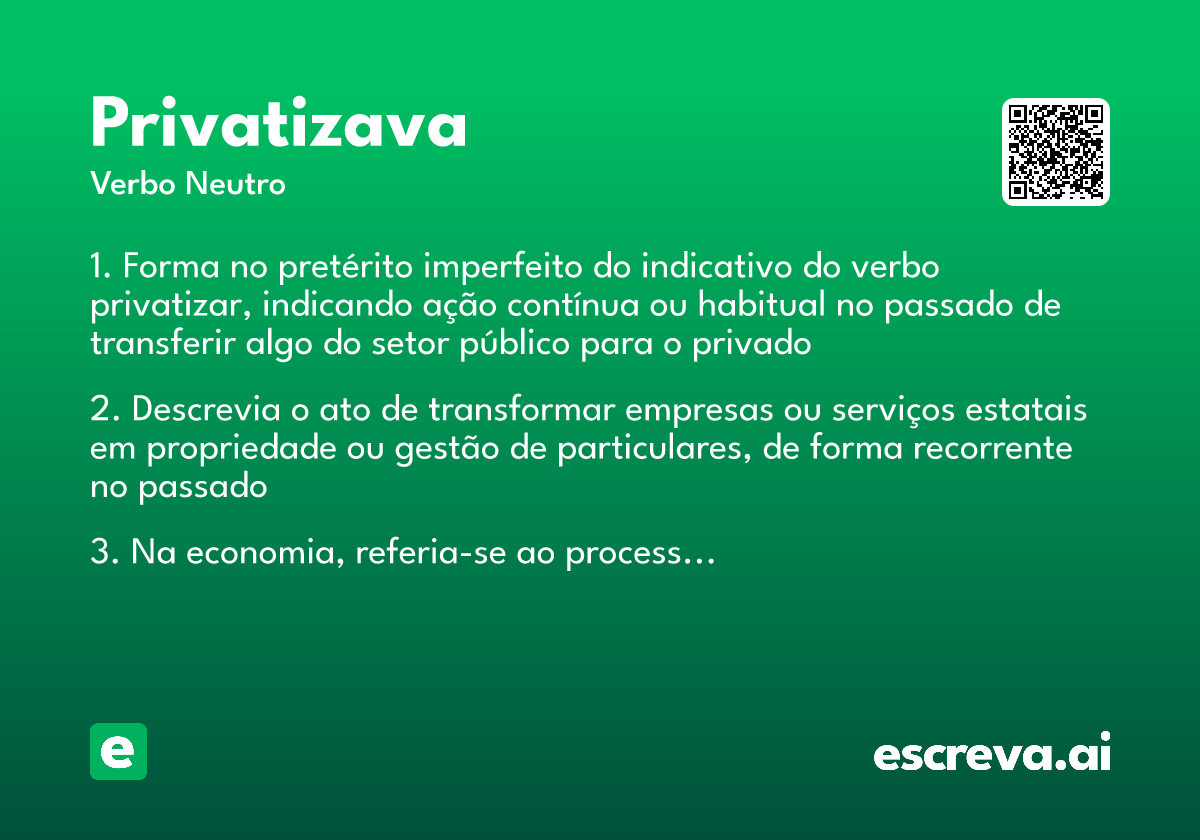 Privatizava

Verbo Neutro

1. Forma no pretérito imperfeito do indicativo do verbo privatizar, indicando ação contínua ou habitual no passado de transferir algo do setor público para o privado

2. Descrevia o ato de transformar empresas ou serviços estatais em propriedade ou gestão de particulares, de forma recorrente no passado

3. Na economia, referia-se ao process...

e

escreva.ai